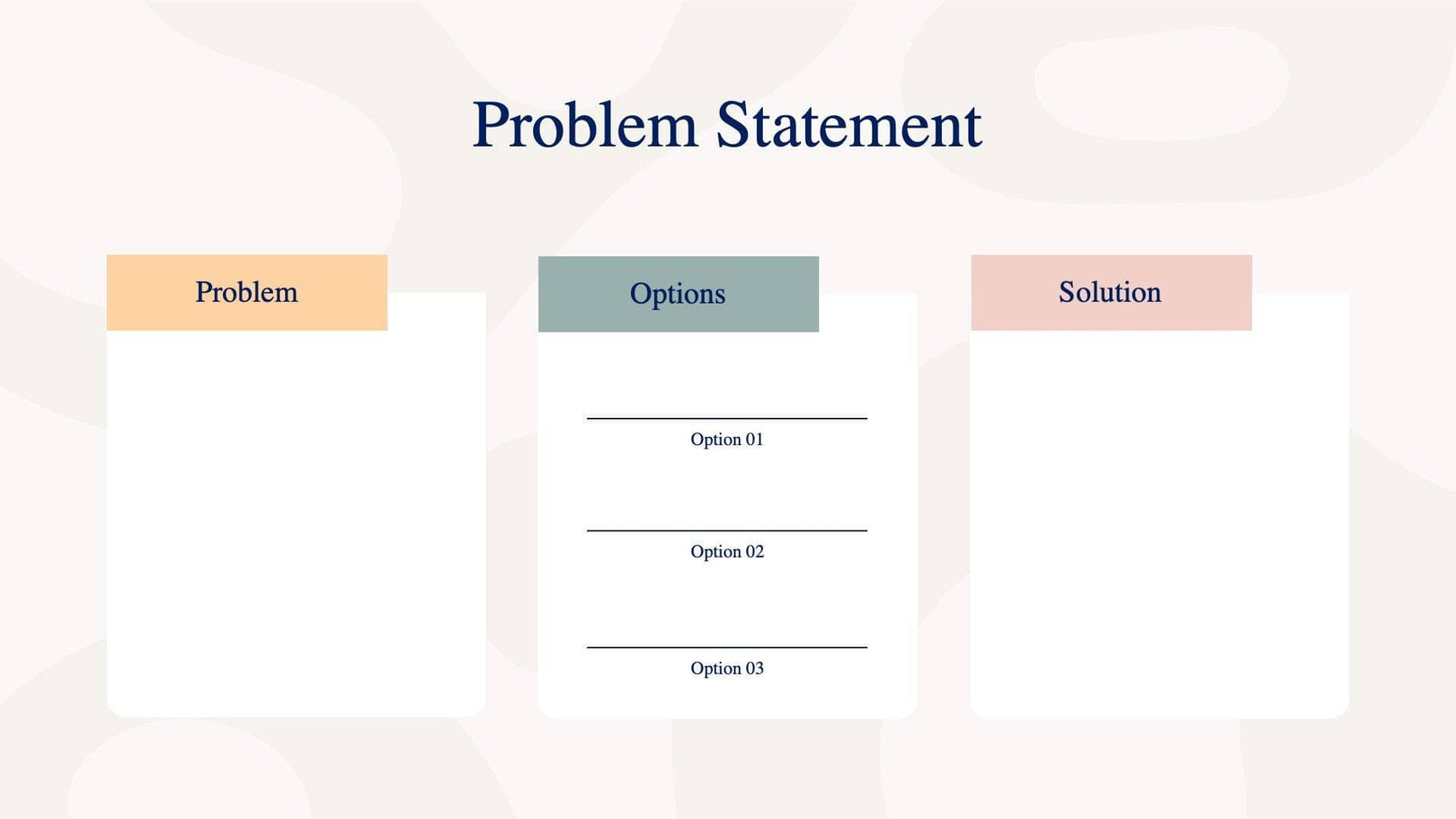 Problem Statement

Problem

Options

Option 01

Option 02

Option 03

Solution